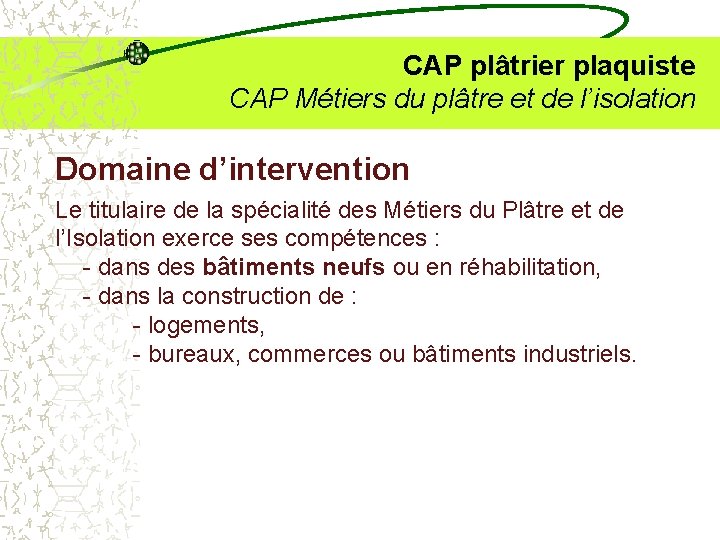 CAP plâtrier plaquiste
CAP Métiers du plâtre et de l'isolation

Domaine d'intervention

Le titulaire de la spécialité des Métiers du Plâtre et de l'Isolation exerce ses compétences :
- dans des bâtiments neufs ou en réhabilitation,
- dans la construction de :
- logements,
- bureaux, commerces ou bâtiments industriels.